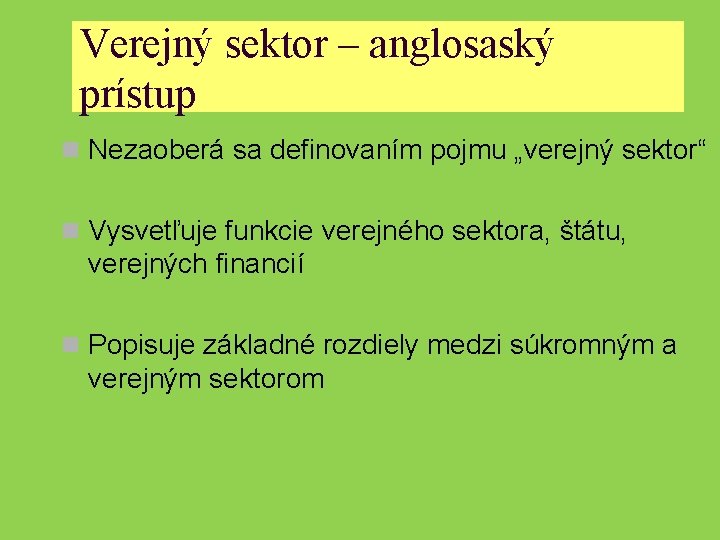 Verejný sektor – anglosaský prístup

Nezaoberá sa definovaním pojmu „verejný sektor“

Vysvetľuje funkcie verejného sektora, štátu, verejných financií

Popisuje základné rozdiely medzi súkromným a verejným sektorom